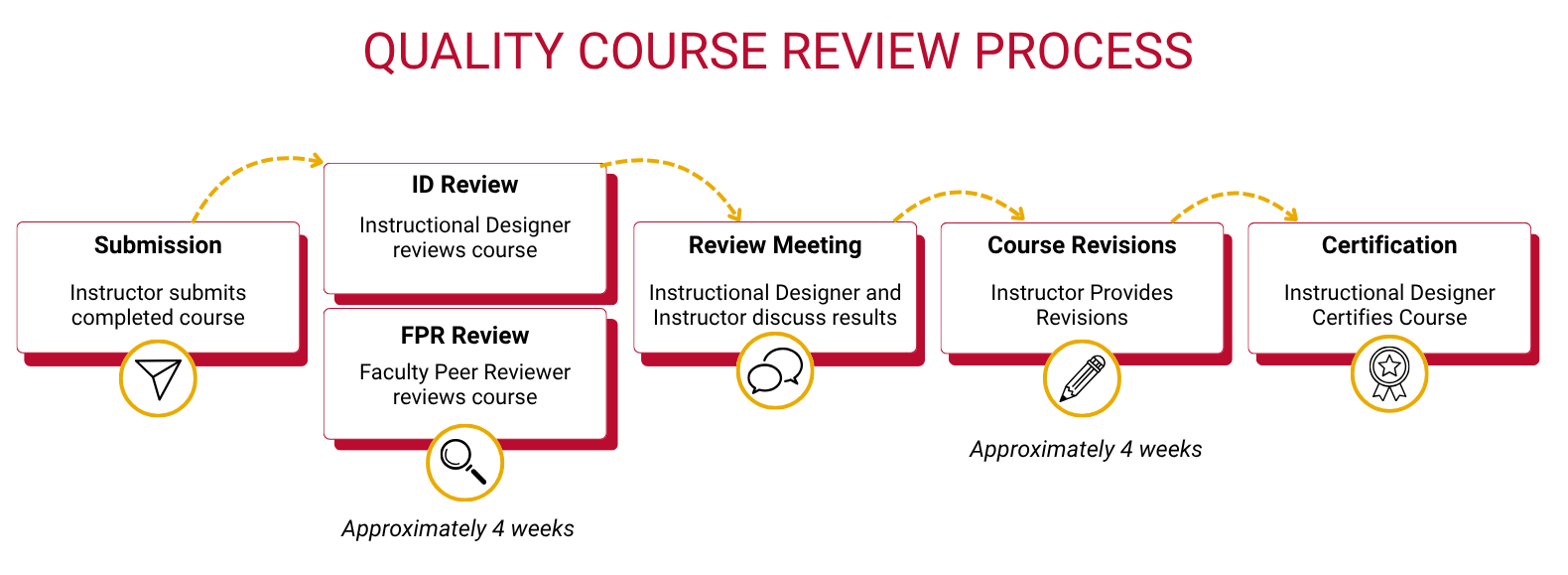 QUALITY COURSE REVIEW PROCESS

Submission

Instructor submits completed course

ID Review

Instructional Designer reviews course

FPR Review

Faculty Peer Reviewer reviews course

Approximately 4 weeks

Review Meeting

Instructional Designer and Instructor discuss results

Course Revisions

Instructor Provides Revisions

Approximately 4 weeks

Certification

Instructional Designer Certifies Course